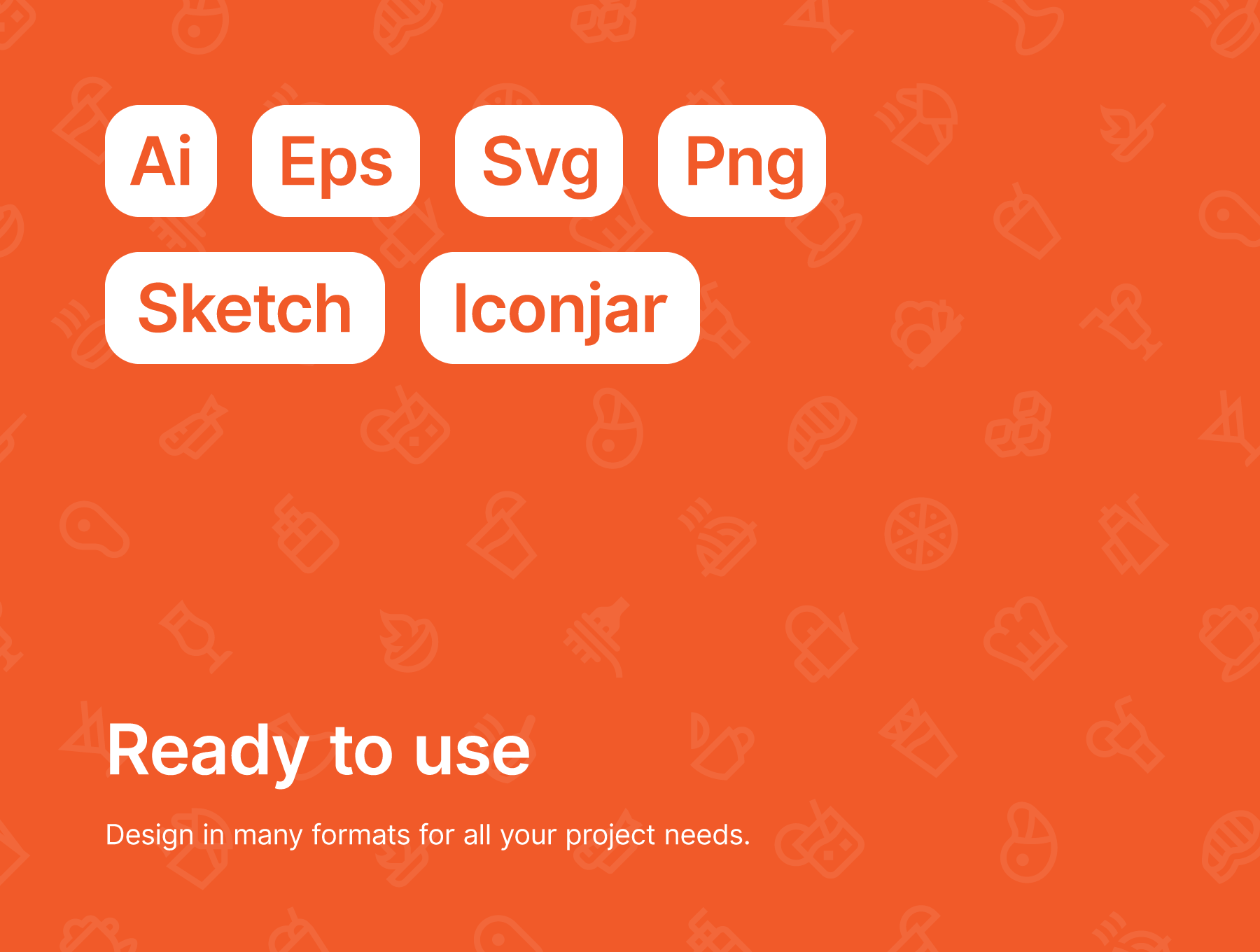 Ai Eps Svg Png
Sketch Iconjar

Ready to use

Design in many formats for all your project needs.